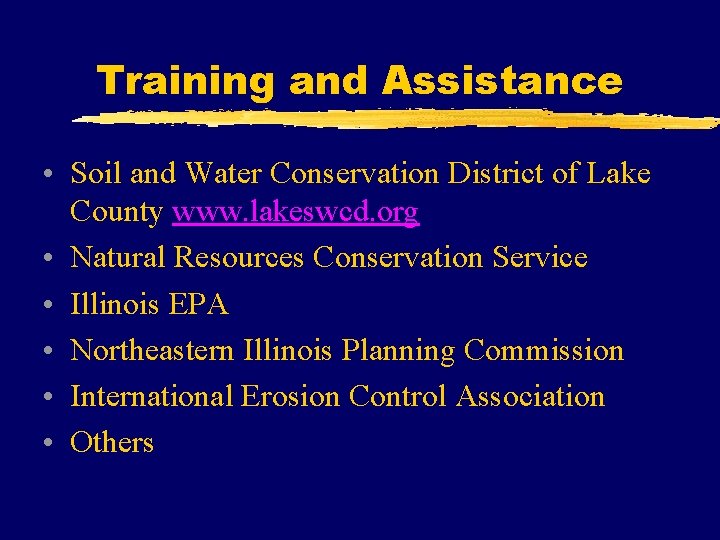 Training and Assistance

• Soil and Water Conservation District of Lake County www.lakeswcd.org
• Natural Resources Conservation Service
• Illinois EPA
• Northeastern Illinois Planning Commission
• International Erosion Control Association
• Others